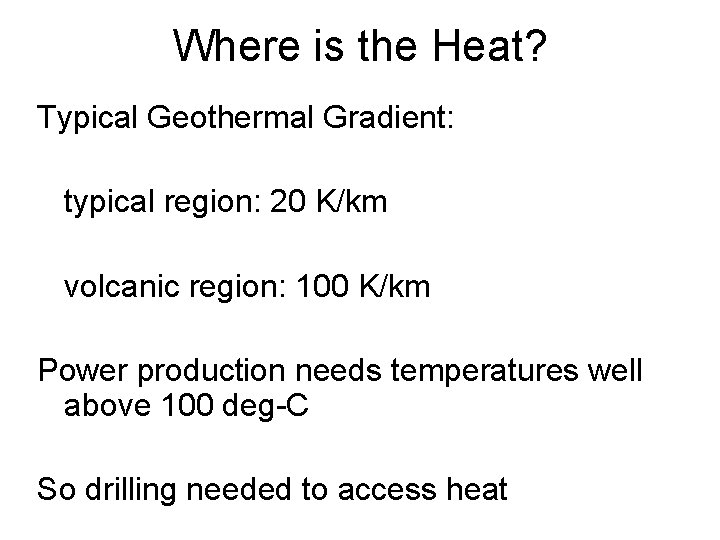 Where is the Heat?

Typical Geothermal Gradient:

typical region: 20 K/km

volcanic region: 100 K/km

Power production needs temperatures well above 100 deg-C

So drilling needed to access heat